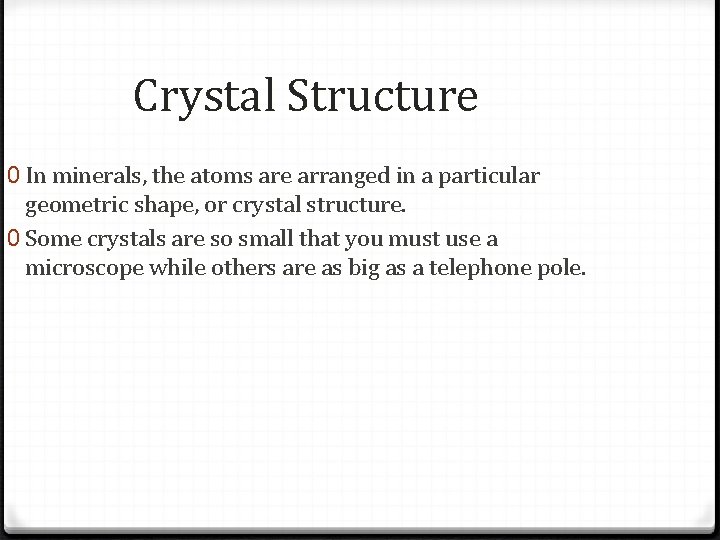 Crystal Structure

0 In minerals, the atoms are arranged in a particular geometric shape, or crystal structure.

0 Some crystals are so small that you must use a microscope while others are as big as a telephone pole.